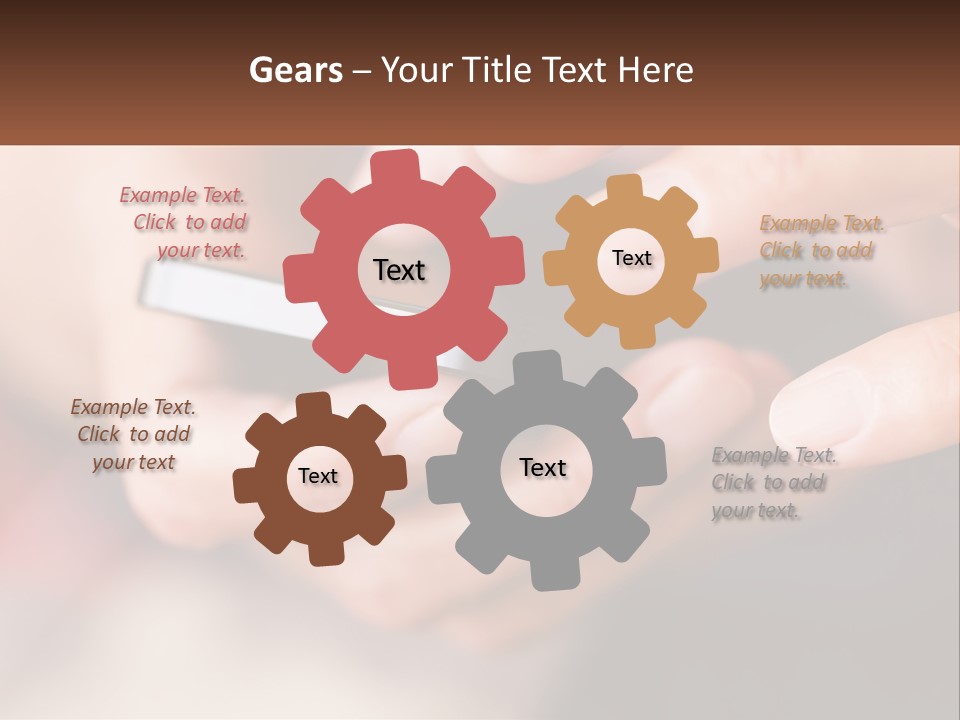 Gears – Your Title Text Here

Example Text. Click to add your text.

Text

Text

Example Text. Click to add your text.

Example Text. Click to add your text

Text

Text

Example Text. Click to add your text.